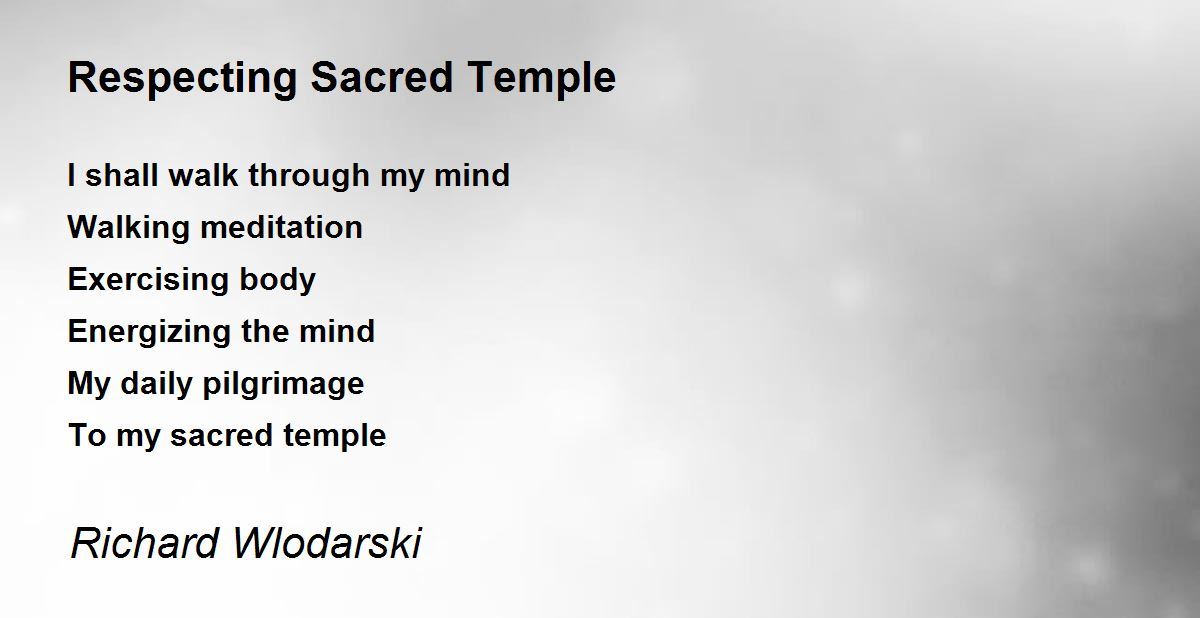 Respecting Sacred Temple

I shall walk through my mind
Walking meditation
Exercising body
Energizing the mind
My daily pilgrimage
To my sacred temple

Richard Wlodarski